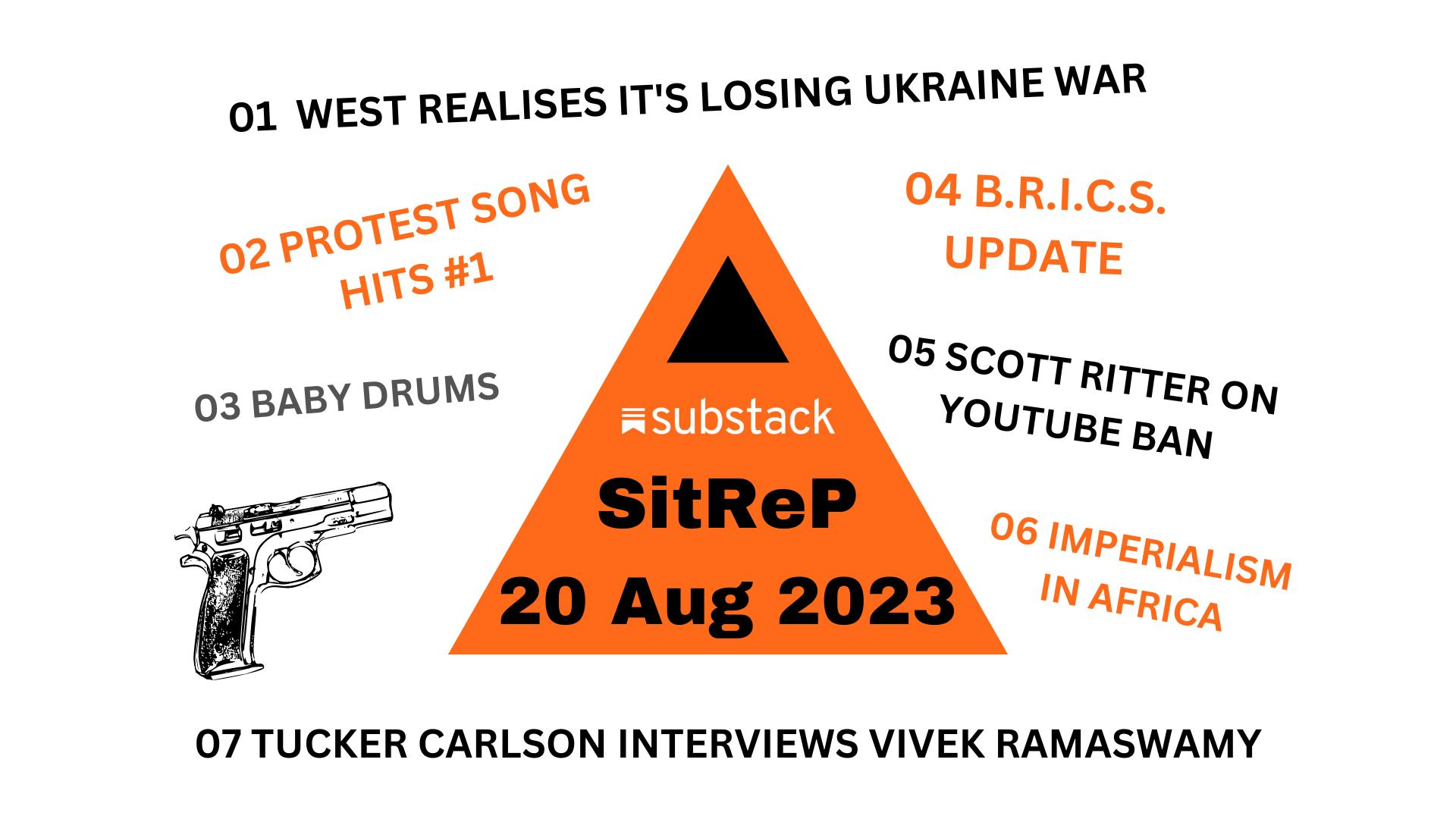 01 WEST REALISES IT'S LOSING UKRAINE WAR

02 PROTEST SONG HITS #1

03 BABY DRUMS

substack

SitReP

20 Aug 2023

04 B.R.I.C.S. UPDATE

05 SCOTT RITTER ON YOUTUBE BAN

06 IMPERIALISM IN AFRICA

07 TUCKER CARLSON INTERVIEWS VIVEK RAMASWAMY